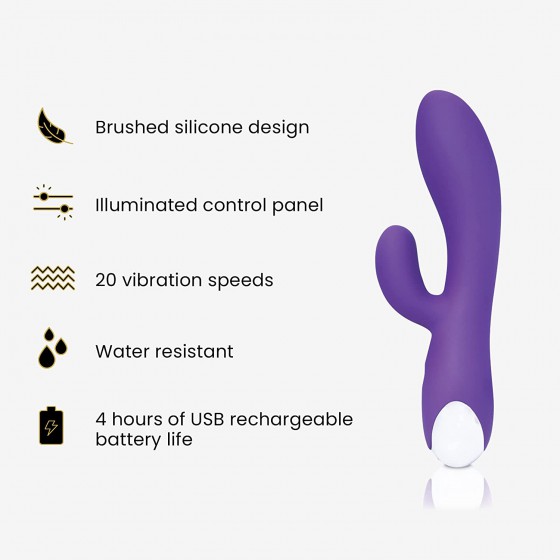 Brushed silicone design

Illuminated control panel

20 vibration speeds

Water resistant

4 hours of USB rechargeable battery life